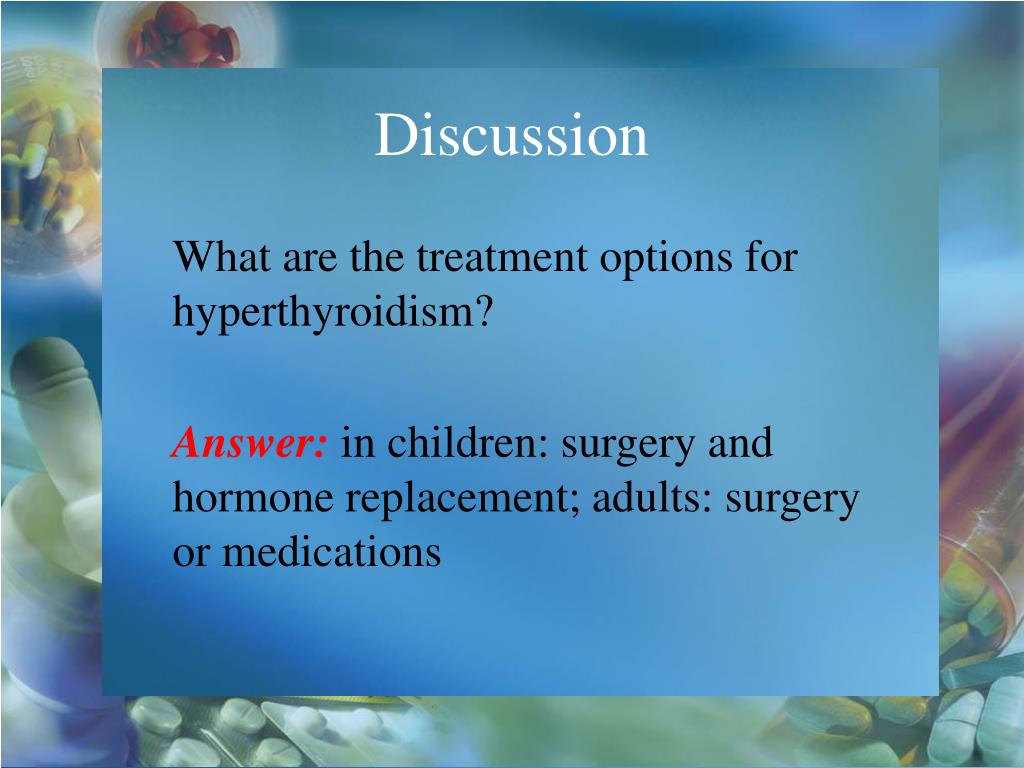 Discussion

What are the treatment options for hyperthyroidism?

Answer: in children: surgery and hormone replacement; adults: surgery or medications